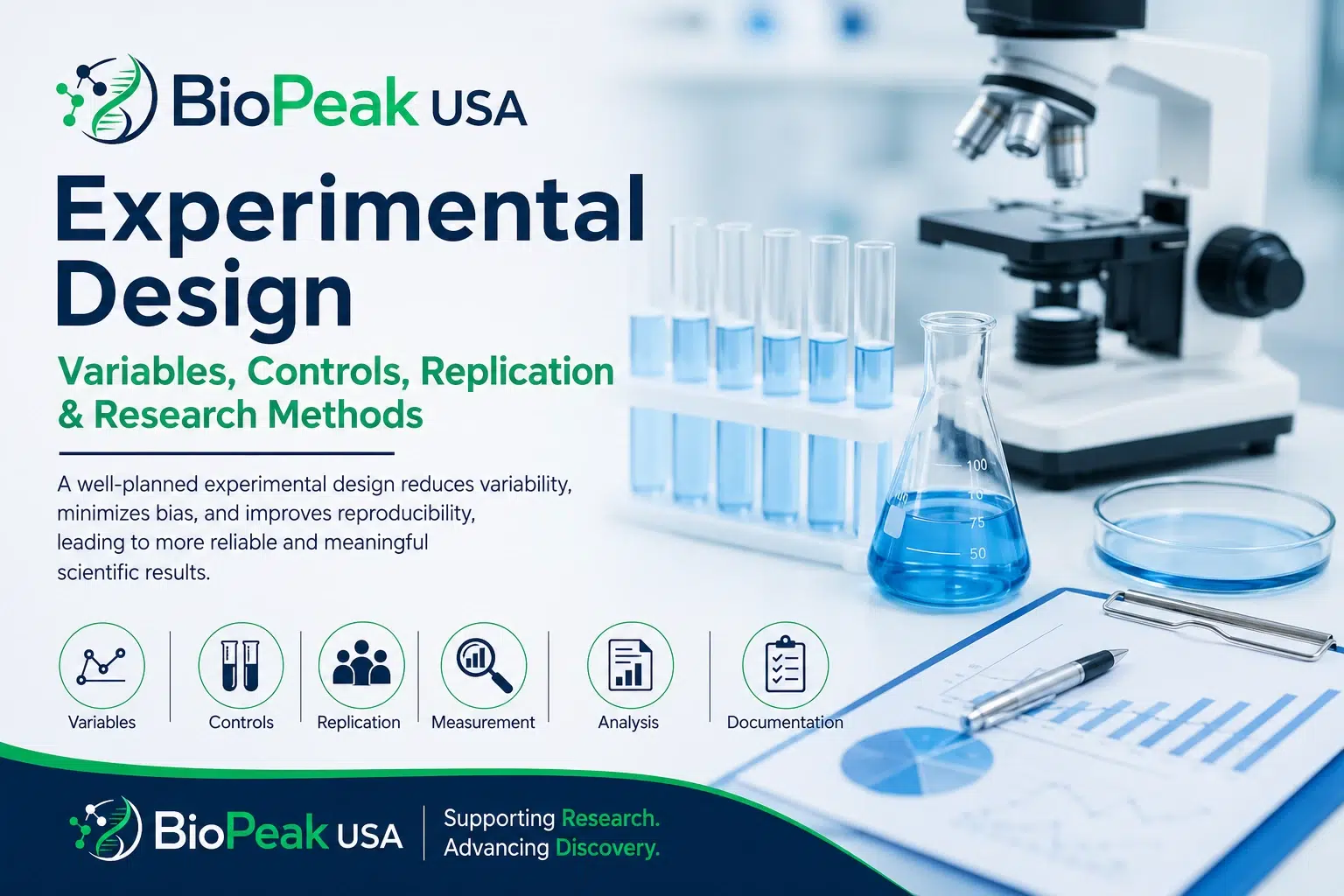 BioPeak USA

Experimental Design

Variables, Controls, Replication & Research Methods

A well-planned experimental design reduces variability, minimizes bias, and improves reproducibility, leading to more reliable and meaningful scientific results.

Variables

Controls

Replication

Measurement

Analysis

Documentation

100
75
50

BioPeak USA

Supporting Research.
Advancing Discovery.